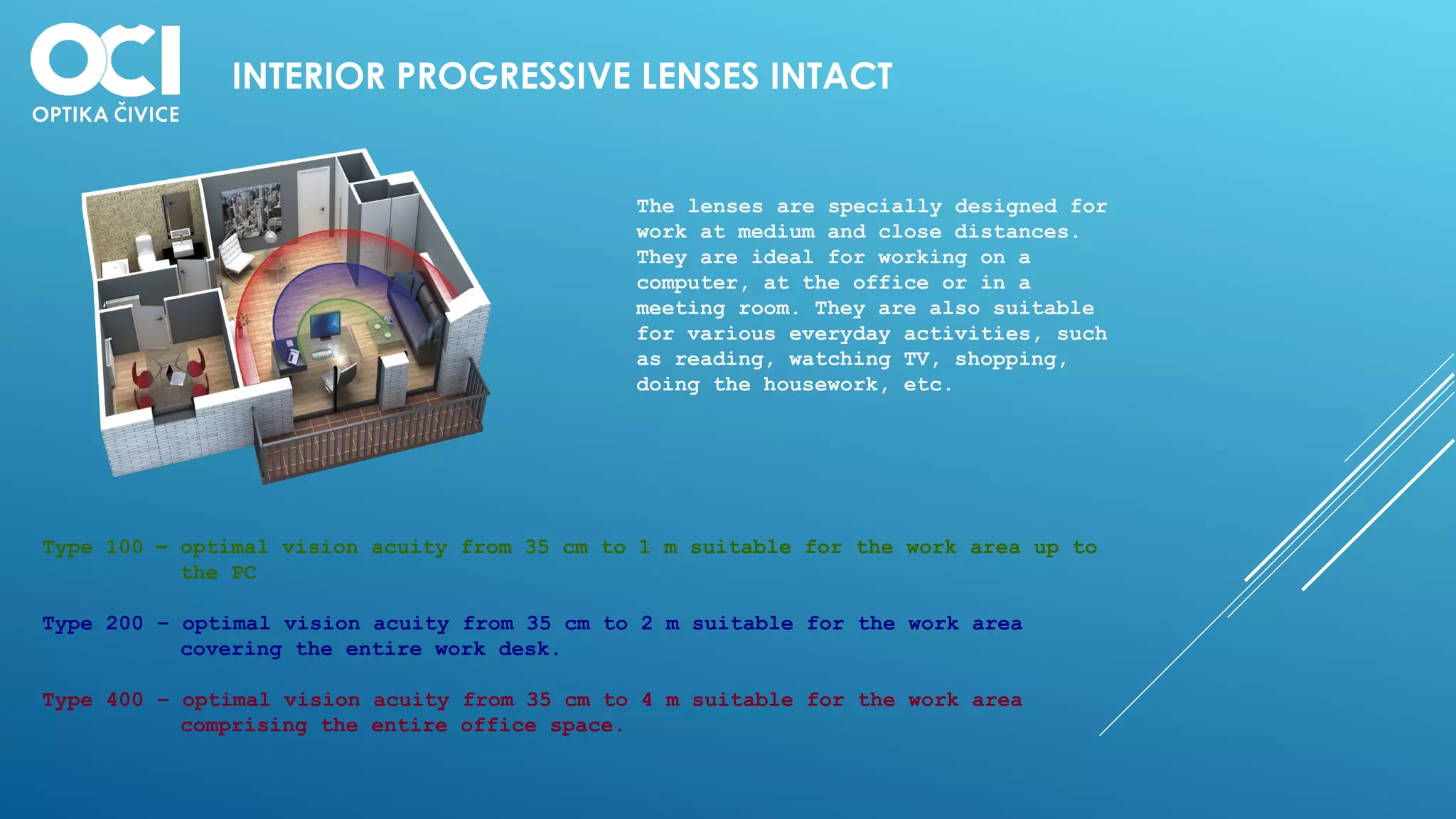 OCI
OPTIKA ČIVICE

INTERIOR PROGRESSIVE LENSES INTACT

The lenses are specially designed for work at medium and close distances. They are ideal for working on a computer, at the office or in a meeting room. They are also suitable for various everyday activities, such as reading, watching TV, shopping, doing the housework, etc.

Type 100 – optimal vision acuity from 35 cm to 1 m suitable for the work area up to the PC

Type 200 – optimal vision acuity from 35 cm to 2 m suitable for the work area covering the entire work desk.

Type 400 – optimal vision acuity from 35 cm to 4 m suitable for the work area comprising the entire office space.